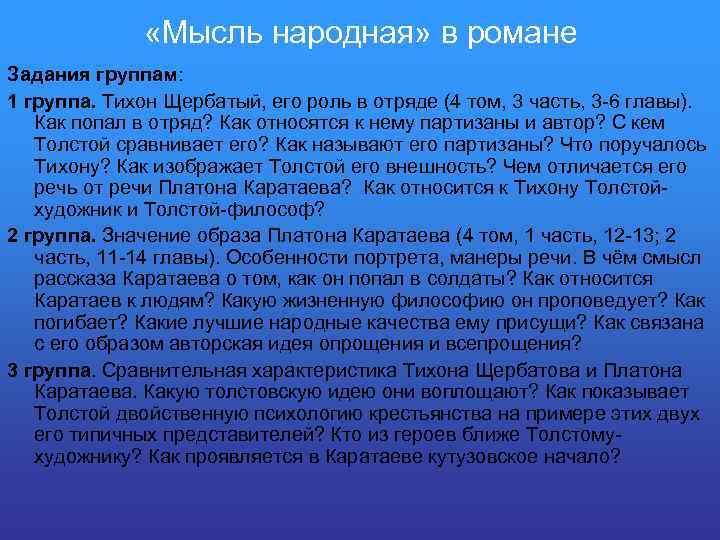 «Мысль народная» в романе

Задания группам:

1 группа. Тихон Щербатый, его роль в отряде (4 том, 3 часть, 3-6 главы). Как попал в отряд? Как относятся к нему партизаны и автор? С кем Толстой сравнивает его? Как называют его партизаны? Что поручалось Тихону? Как изображает Толстой его внешность? Чем отличается его речь от речи Платона Каратаева? Как относится к Тихону Толстой-художник и Толстой-философ?

2 группа. Значение образа Платона Каратаева (4 том, 1 часть, 12-13; 2 часть, 11-14 главы). Особенности портрета, манеры речи. В чём смысл рассказа Каратаева о том, как он попал в солдаты? Как относится Каратаев к людям? Какую жизненную философию он проповедует? Как погибает? Какие лучшие народные качества ему присущи? Как связана с его образом авторская идея опрощения и всепрощения?

3 группа. Сравнительная характеристика Тихона Щербатова и Платона Каратаева. Какую толстовскую идею они воплощают? Как показывает Толстой двойственную психологию крестьянства на примере этих двух его типичных представителей? Кто из героев ближе Толстому-художнику? Как проявляется в Каратаеве кутузовское начало?